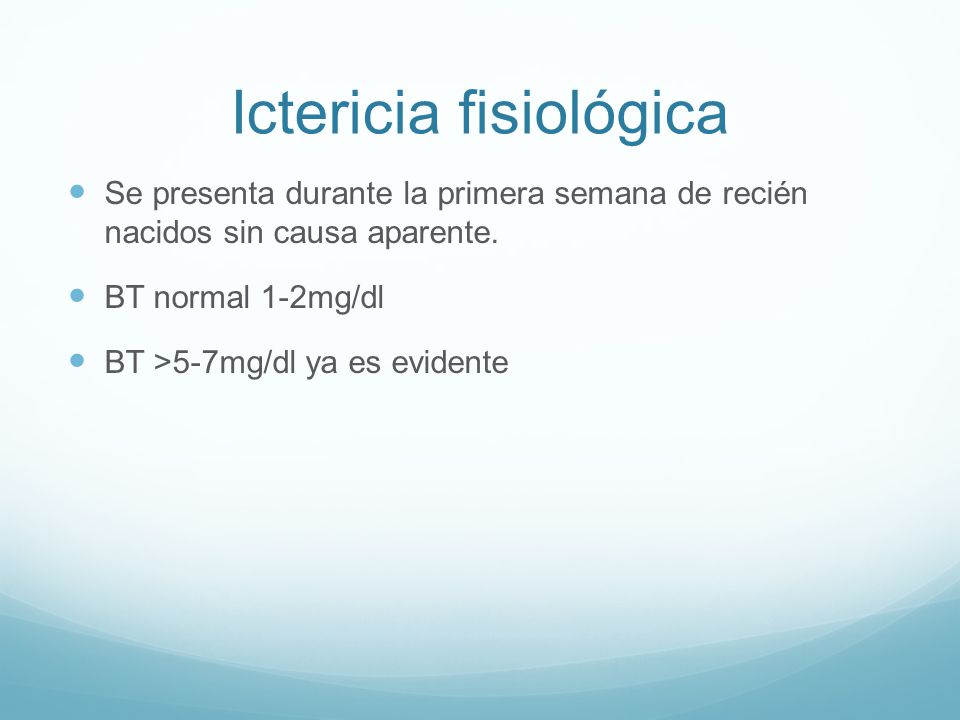 Ictericia fisiológica

Se presenta durante la primera semana de recién nacidos sin causa aparente.

BT normal 1-2mg/dl

BT >5-7mg/dl ya es evidente